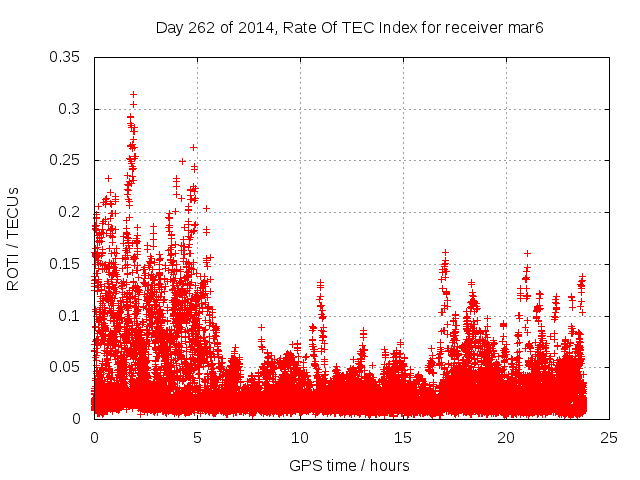 Day 262 of 2014, Rate Of TEC Index for receiver mar6

ROTI / TECUs

0.35
0.3
0.25
0.2
0.15
0.1
0.05
0

0
5
10
15
20
25

GPS time / hours